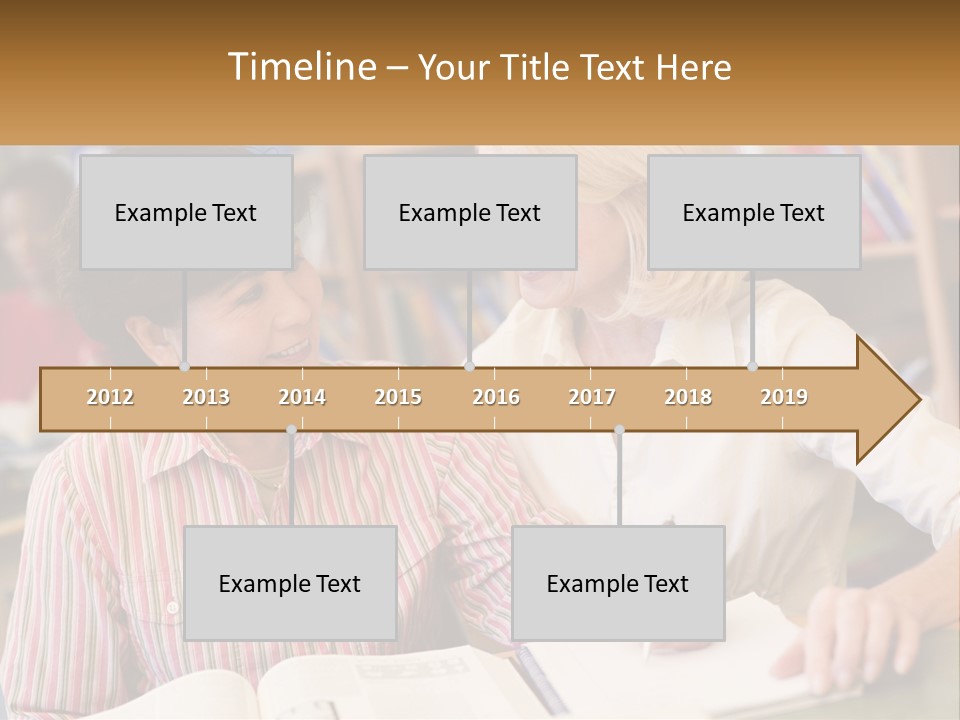 Timeline – Your Title Text Here

Example Text

Example Text

Example Text

2012 2013 2014 2015 2016 2017 2018 2019

Example Text

Example Text